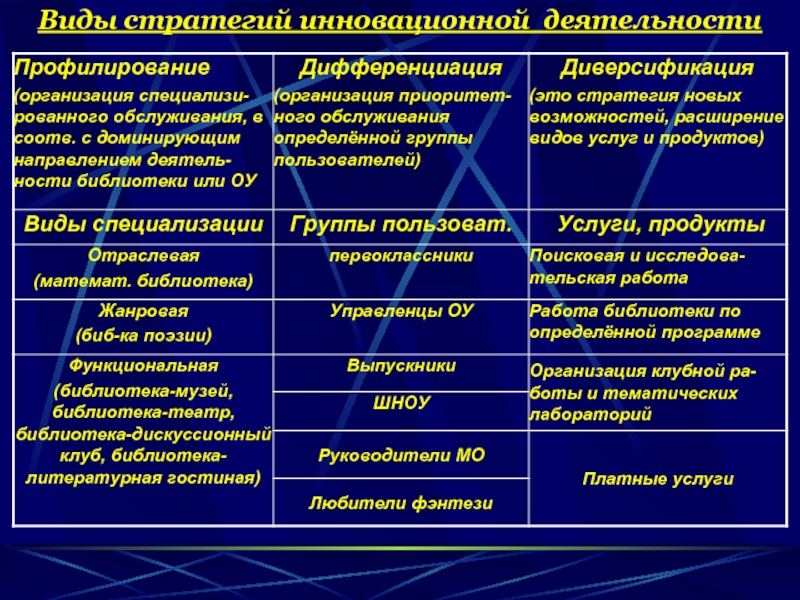 Виды стратегий инновационной деятельности

| Профилирование (организация специализированного обслуживания, в соотв. с доминирующим направлением деятельности библиотеки или ОУ | Дифференциация (организация приоритетного обслуживания определённой группы пользователей) | Диверсификация (это стратегия новых возможностей, расширение видов услуг и продуктов) |
|---|---|---|
| Виды специализации | Группы пользоват. | Услуги, продукты |
| Отраслевая (математ. библиотека) | первоклассники | Поисковая и исследовательская работа |
| Жанровая (биб-ка поэзии) | Управленцы ОУ | Работа библиотеки по определённой программе |
| Функциональная (библиотека-музей, библиотека-театр, библиотека-дискуссионный клуб, библиотека-литературная гостиная) | Выпускники | Организация клубной работы и тематических лабораторий |
| | ШНОУ | |
| | Руководители МО | Платные услуги |
| | Любители фэнтези | |